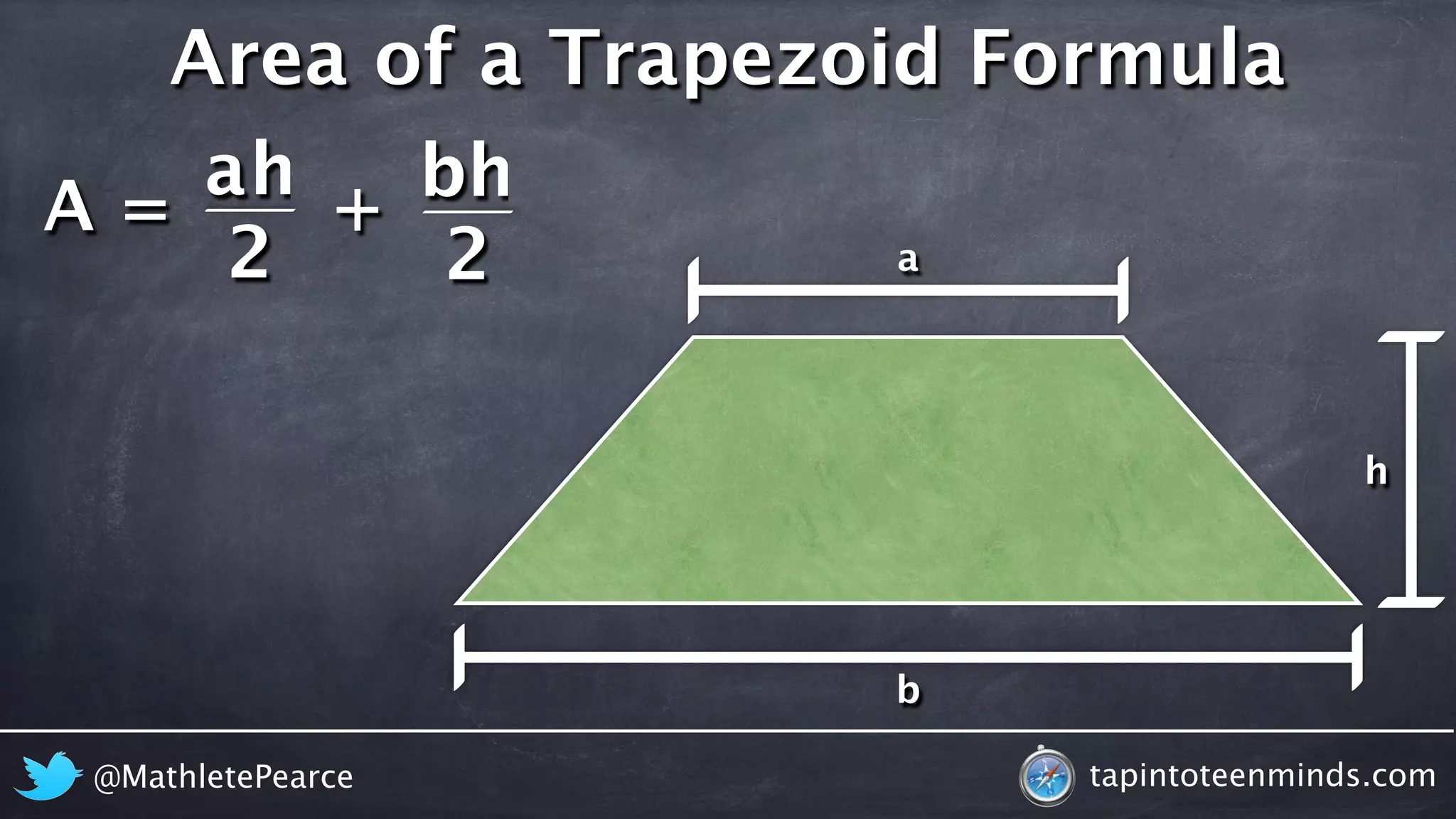 Area of a Trapezoid Formula

$A = \frac{ah}{2} + \frac{bh}{2}$

a

h

b

@MathletePearce

tapintoteenminds.com